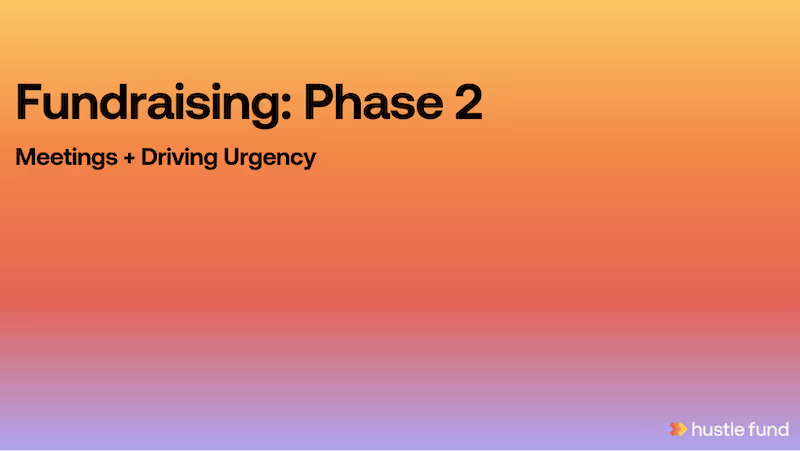 Fundraising: Phase 2

Meetings + Driving Urgency

hustle fund